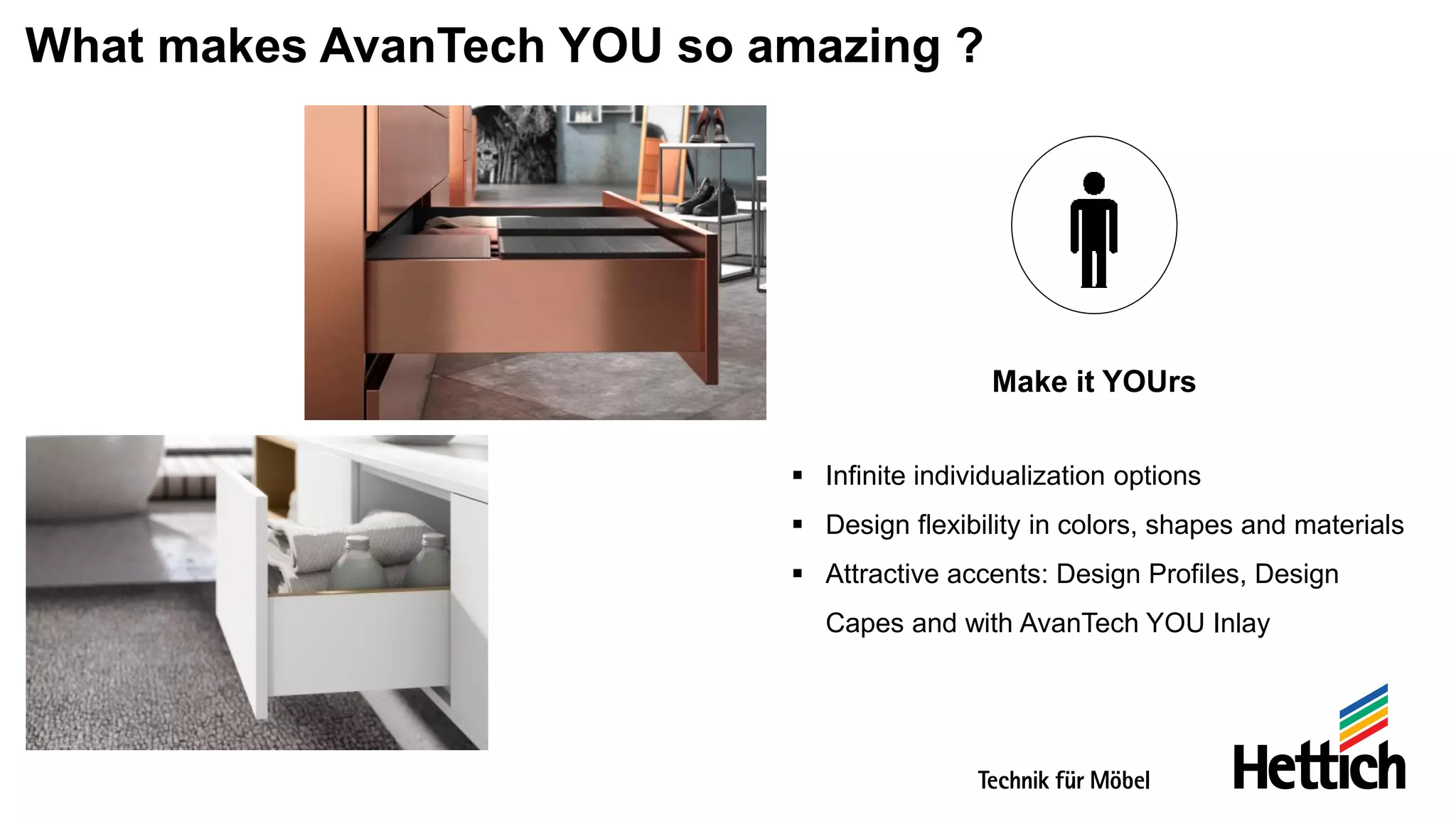 What makes AvanTech YOU so amazing ?

Make it YOUrs

▪ Infinite individualization options
▪ Design flexibility in colors, shapes and materials
▪ Attractive accents: Design Profiles, Design Capes and with AvanTech YOU Inlay

Technik für Möbel

Hettich